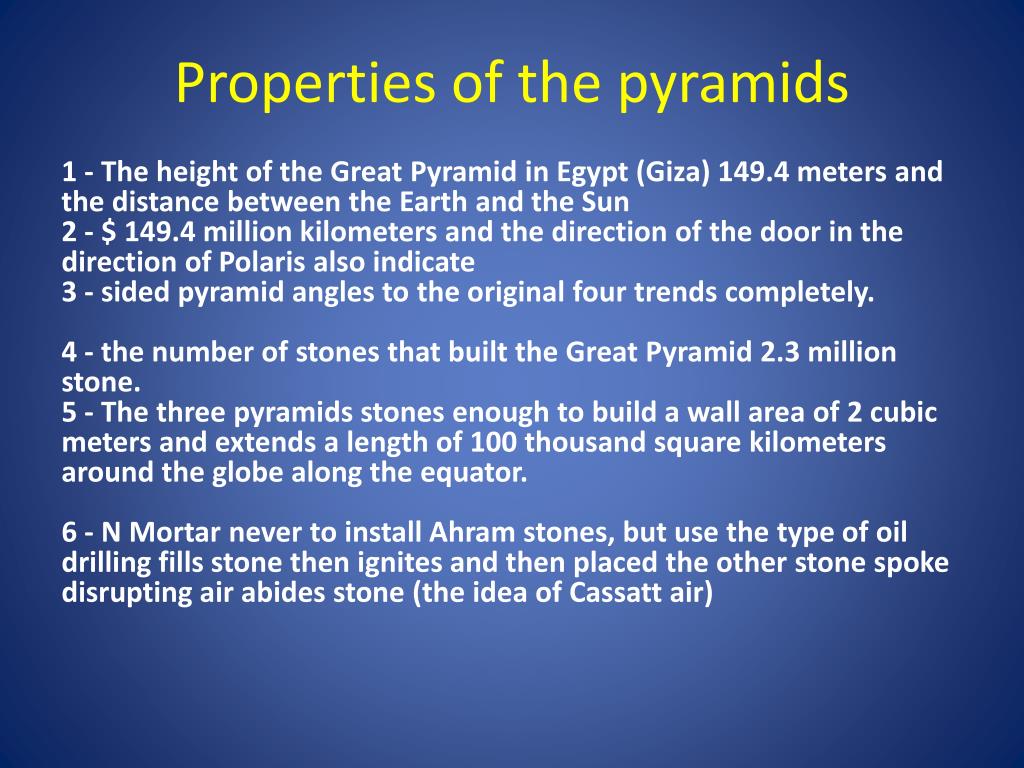 Properties of the pyramids

1 - The height of the Great Pyramid in Egypt (Giza) 149.4 meters and the distance between the Earth and the Sun
2 - \$ 149.4 million kilometers and the direction of the door in the direction of Polaris also indicate
3 - sided pyramid angles to the original four trends completely.

4 - the number of stones that built the Great Pyramid 2.3 million stone.
5 - The three pyramids stones enough to build a wall area of 2 cubic meters and extends a length of 100 thousand square kilometers around the globe along the equator.

6 - N Mortar never to install Ahram stones, but use the type of oil drilling fills stone then ignites and then placed the other stone spoke disrupting air abides stone (the idea of Cassatt air)